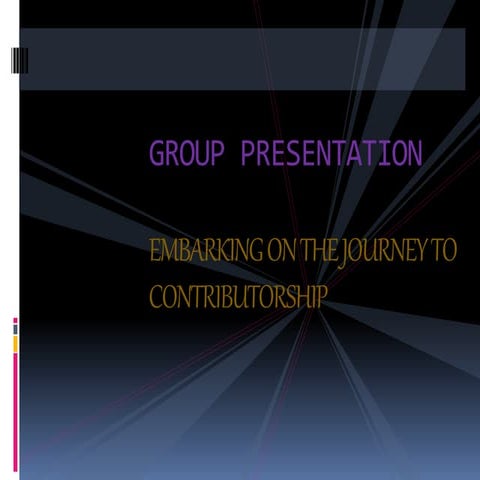 GROUP PRESENTATION

EMBARKING ON THE JOURNEY TO CONTRIBUTORSHIP